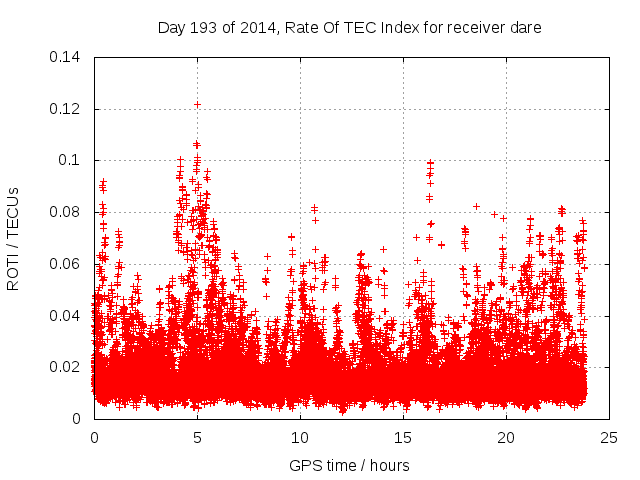 Day 193 of 2014, Rate Of TEC Index for receiver dare

ROTI / TECUs

0.14
0.12
0.1
0.08
0.06
0.04
0.02
0

0
5
10
15
20
25

GPS time / hours